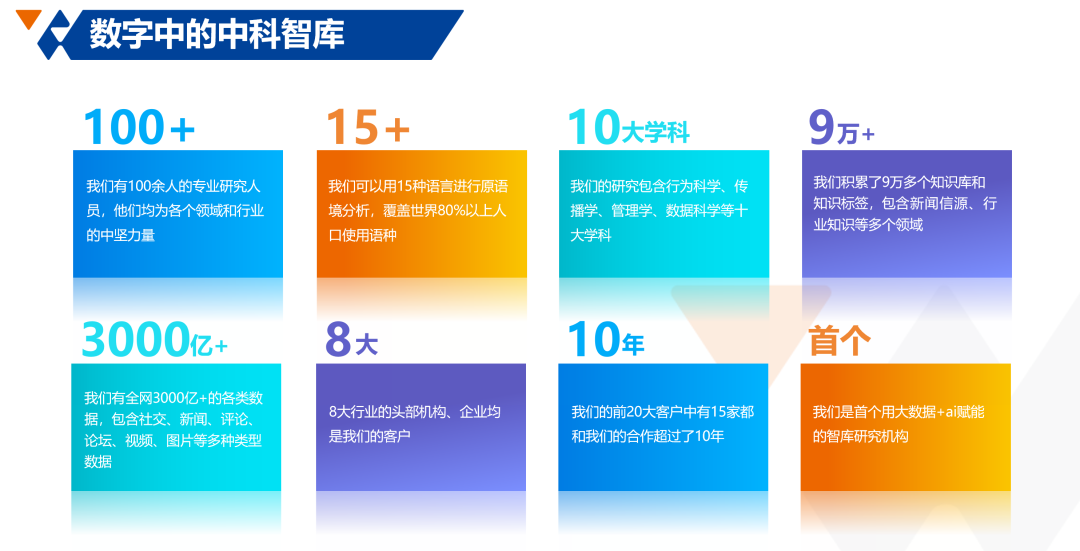 数字中的中科智库

100+

我们有100余人的专业研究人员，他们均为各个领域和行业的中坚力量

15+

我们可以用15种语言进行原语境分析，覆盖世界80%以上人口使用语种

10大学科

我们的研究包含行为科学、传播学、管理学、数据科学等十大学科

9万+

我们积累了9万多个知识库和知识标签，包含新闻信源、行业知识等多个领域

3000亿+

我们有全网3000亿+的各类数据，包含社交、新闻、评论、论坛、视频、图片等多种类型数据

8大

8大行业的头部机构、企业均是我们的客户

10年

我们的前20大客户中有15家都和我们的合作超过了10年

首个

我们是首个用大数据+ai赋能的智库研究机构